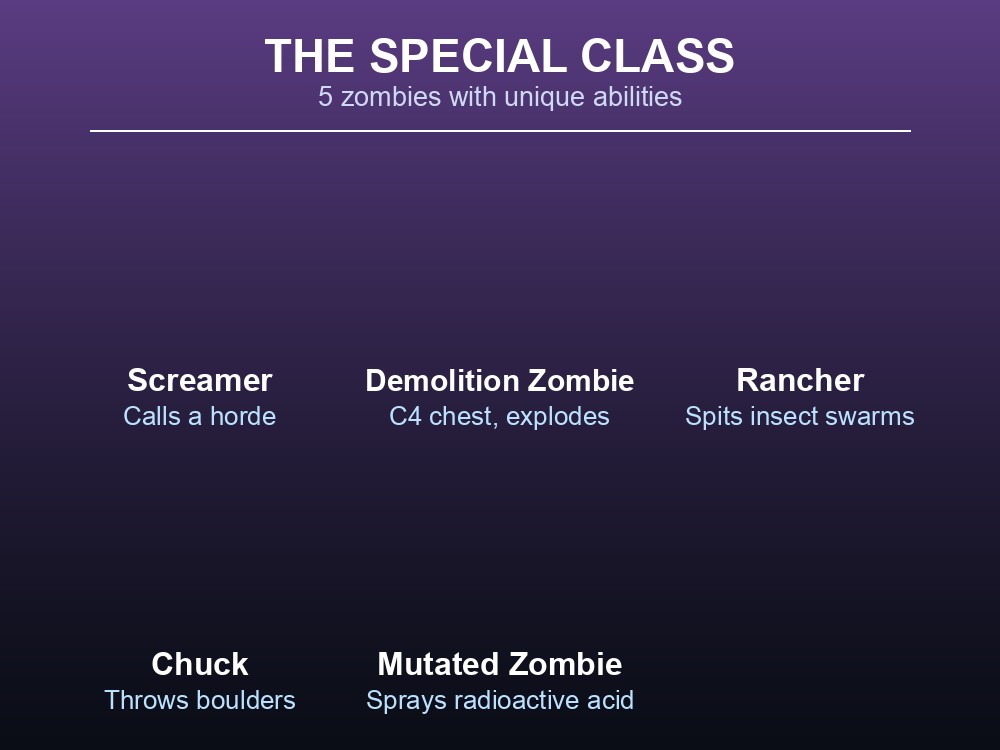 THE SPECIAL CLASS
5 zombies with unique abilities

Screamer
Calls a horde

Demolition Zombie
C4 chest, explodes

Rancher
Spits insect swarms

Chuck
Throws boulders

Mutated Zombie
Sprays radioactive acid